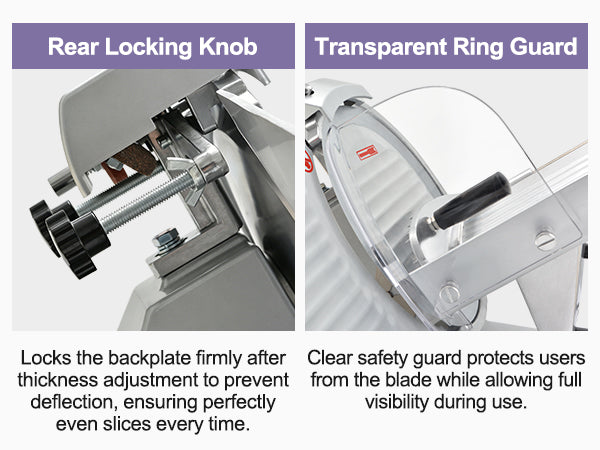 Rear Locking Knob

Locks the backplate firmly after thickness adjustment to prevent deflection, ensuring perfectly even slices every time.

Transparent Ring Guard

Clear safety guard protects users from the blade while allowing full visibility during use.